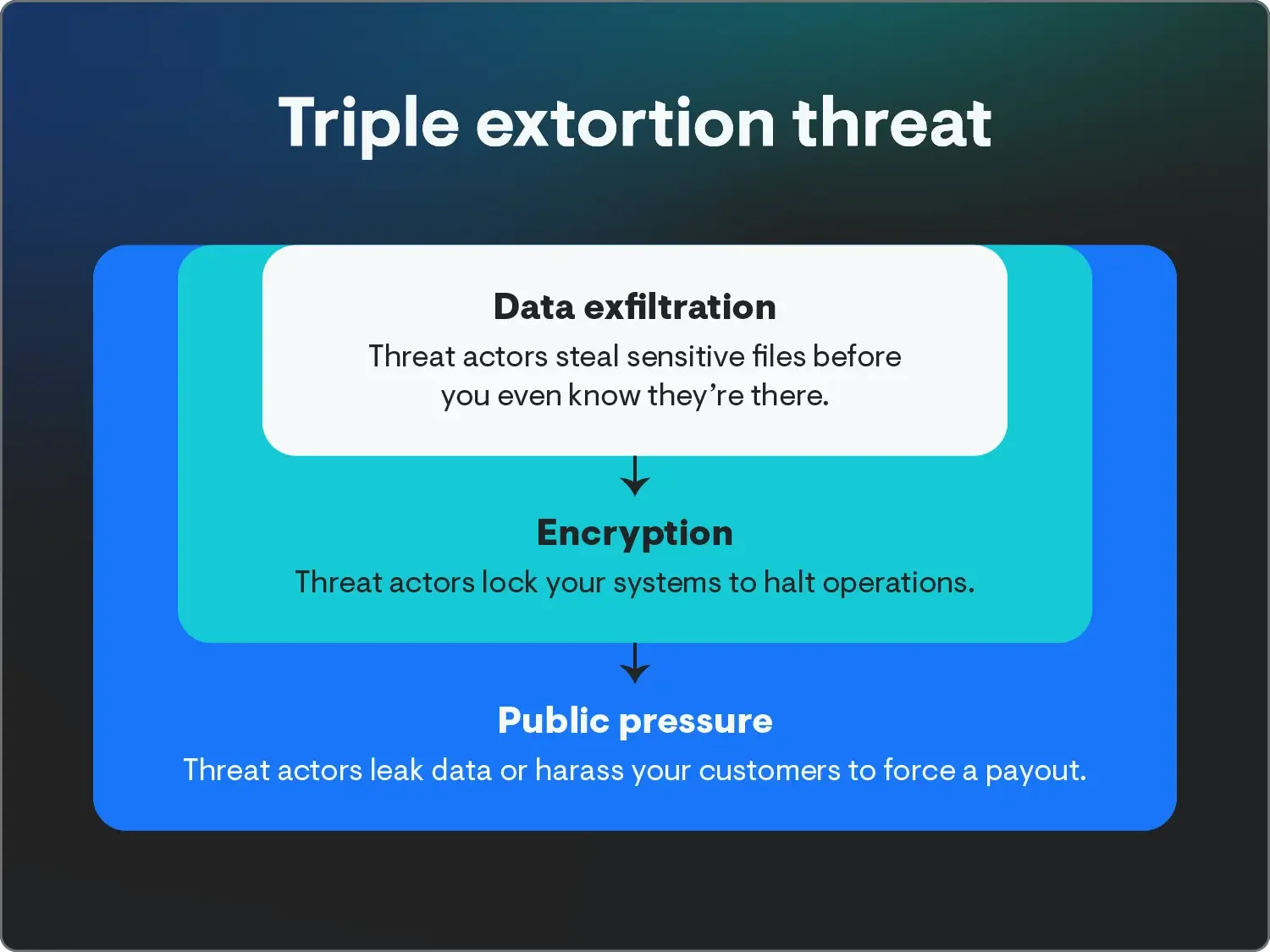 Triple extortion threat

Data exfiltration
Threat actors steal sensitive files before you even know they’re there.

Encryption
Threat actors lock your systems to halt operations.

Public pressure
Threat actors leak data or harass your customers to force a payout.